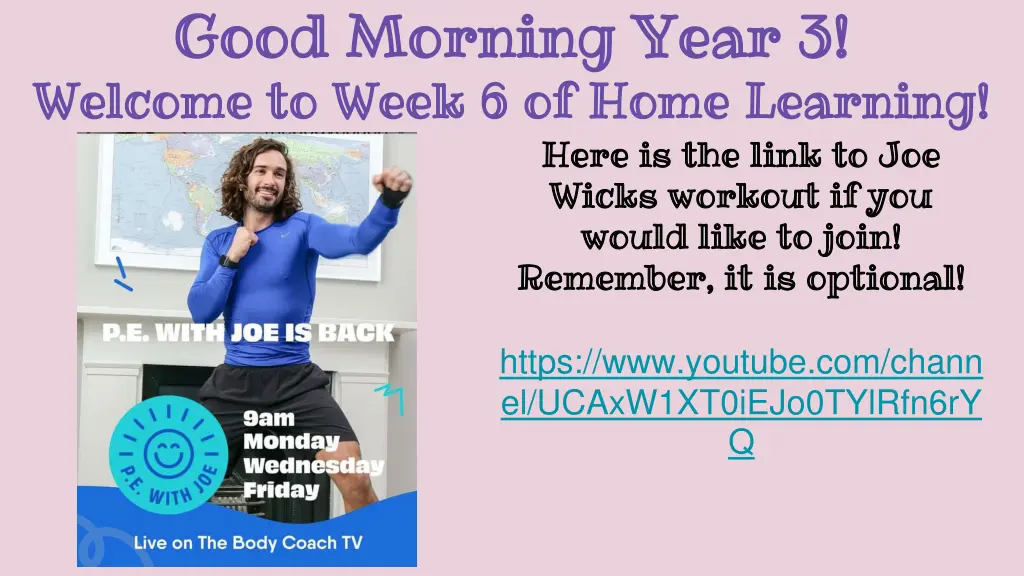 Good Morning Year 3!
Welcome to Week 6 of Home Learning!

P.E. WITH JOE IS BACK

P.E. WITH JOE

9am
Monday
Wednesday
Friday

Live on The Body Coach TV

Here is the link to Joe Wicks workout if you would like to join! Remember, it is optional!

https://www.youtube.com/channel/UCAxW1XT0iEJo0TYlRfn6rYQ